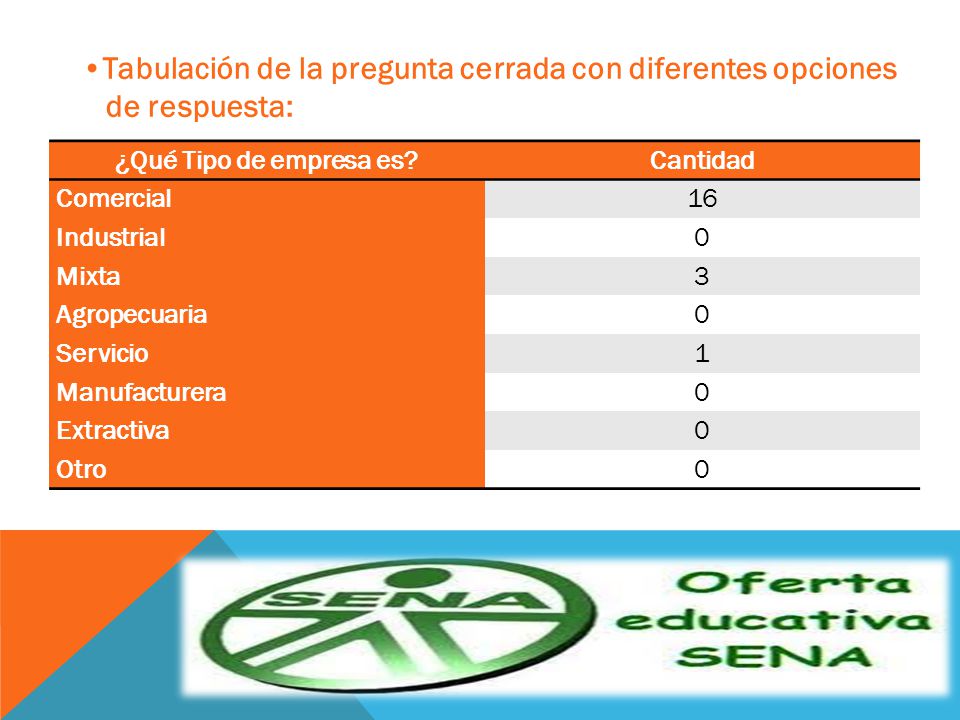 • Tabulación de la pregunta cerrada con diferentes opciones de respuesta:

| ¿Qué Tipo de empresa es? | Cantidad |
|---|---|
| Comercial | 16 |
| Industrial | 0 |
| Mixta | 3 |
| Agropecuaria | 0 |
| Servicio | 1 |
| Manufacturera | 0 |
| Extractiva | 0 |
| Otro | 0 |

SENA

Oferta educativa SENA